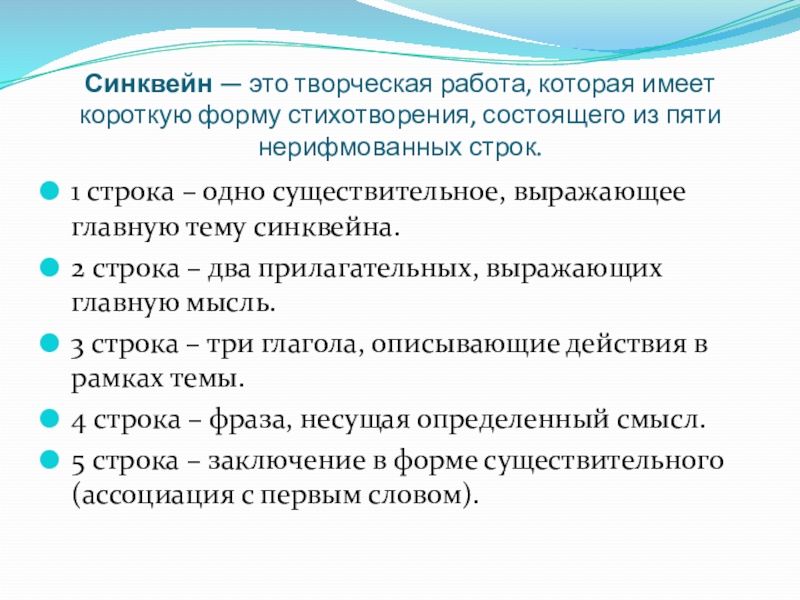 Синквейн — это творческая работа, которая имеет короткую форму стихотворения, состоящего из пяти нерифмованных строк.

1 строка – одно существительное, выражающее главную тему синквейна.

2 строка – два прилагательных, выражающих главную мысль.

3 строка – три глагола, описывающие действия в рамках темы.

4 строка – фраза, несущая определенный смысл.

5 строка – заключение в форме существительного (ассоциация с первым словом).